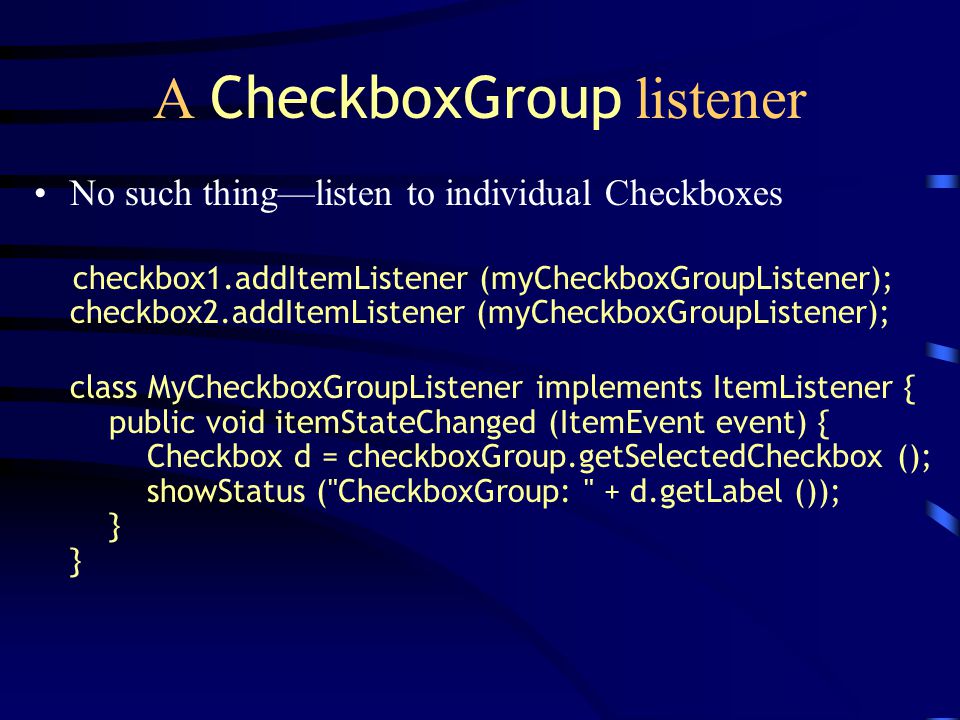 A CheckboxGroup listener

• No such thing—listen to individual Checkboxes

checkbox1.addItemListener (myCheckboxGroupListener);
checkbox2.addItemListener (myCheckboxGroupListener);

class MyCheckboxGroupListener implements ItemListener {
public void itemStateChanged (ItemEvent event) {
Checkbox d = checkboxGroup.getSelectedCheckbox ();
showStatus ("CheckboxGroup: " + d.getLabel ());
}
}